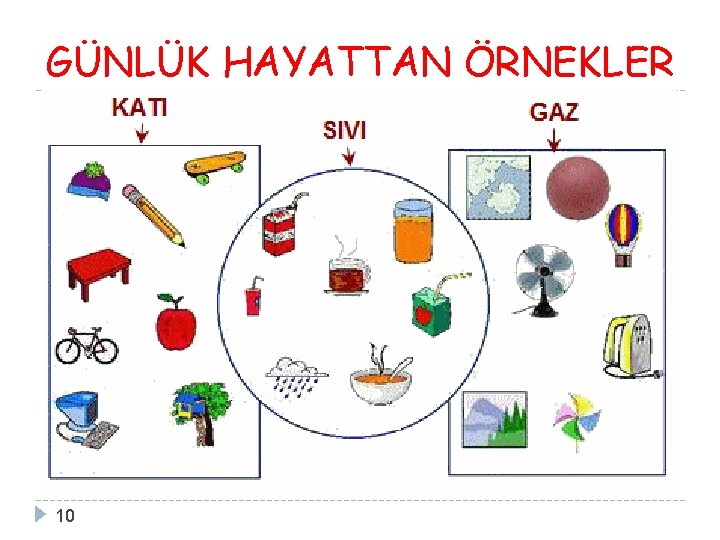 GÜNLÜK HAYATTAN ÖRNEKLER

KATI

SIVI

GAZ

10